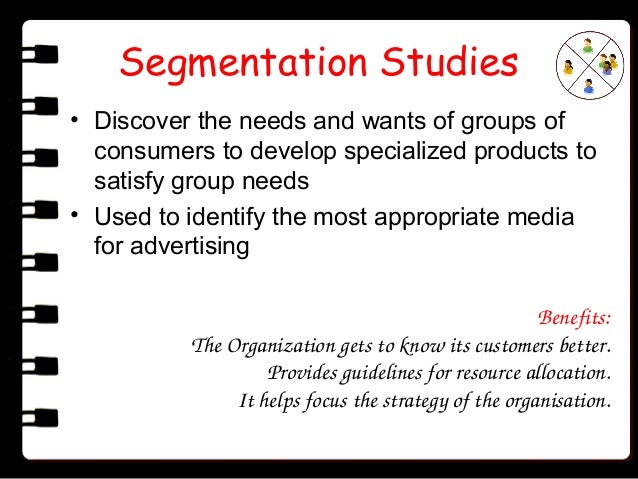 Segmentation Studies

• Discover the needs and wants of groups of consumers to develop specialized products to satisfy group needs
• Used to identify the most appropriate media for advertising

Benefits:
The Organization gets to know its customers better.
Provides guidelines for resource allocation.
It helps focus the strategy of the organisation.